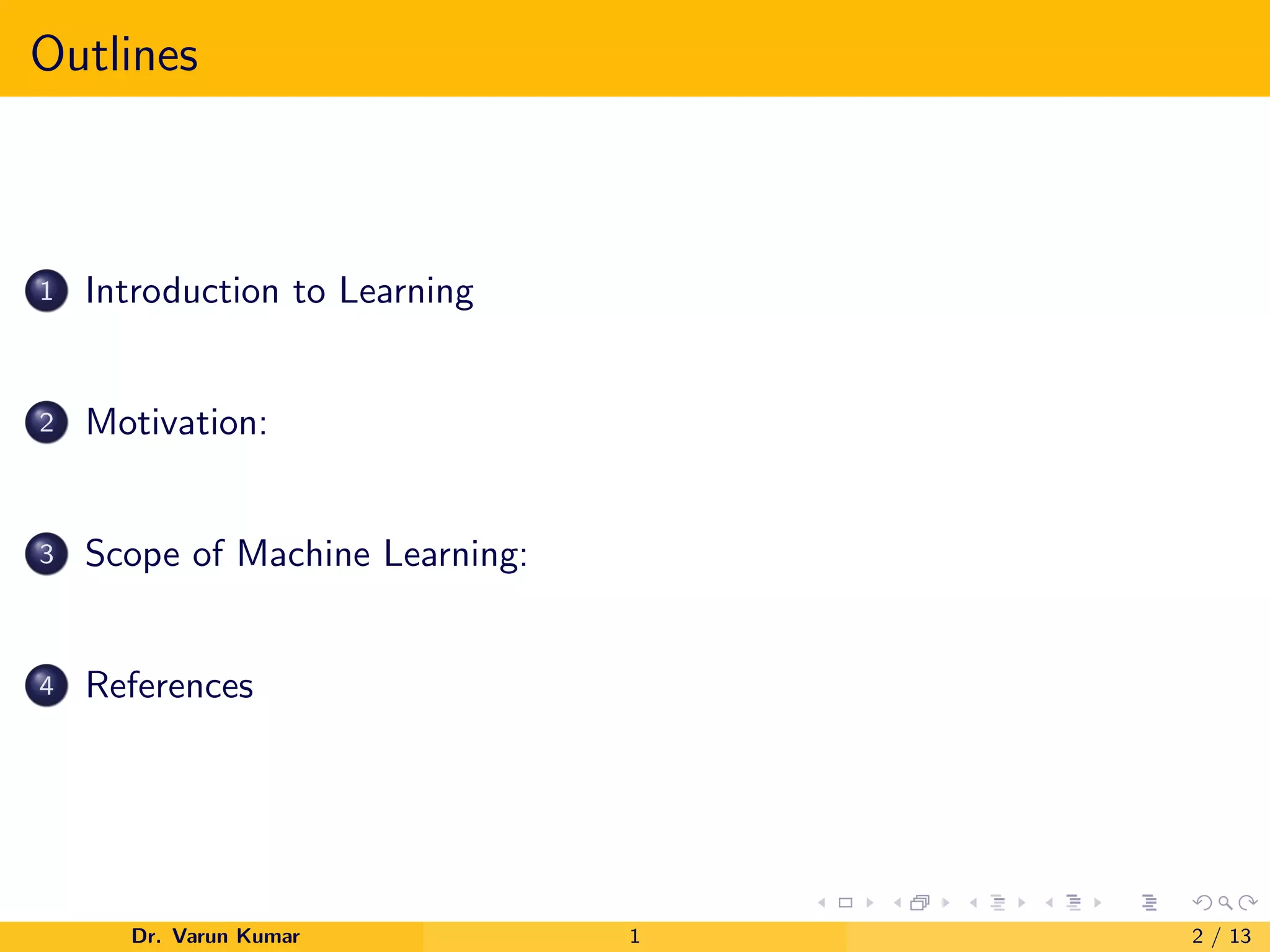 Outlines

1 Introduction to Learning

2 Motivation:

3 Scope of Machine Learning:

4 References

Dr. Varun Kumar    1    2 / 13